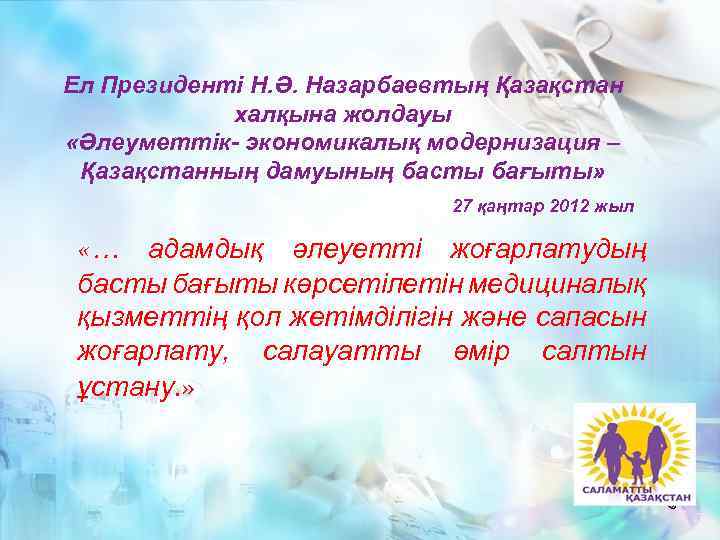 Ел Президенті Н.Ә. Назарбаевтың Қазақстан халқына жолдауы
«Әлеуметтік- экономикалық модернизация – Қазақстанның дамуының басты бағыты»

27 қаңтар 2012 жыл

«… адамдық әлеуетті жоғарлатудың басты бағыты көрсетілетін медициналық қызметтің қол жетімділігін және сапасын жоғарлату, салауатты өмір салтын ұстану.»

САЛАМАТТЫ ҚАЗАҚСТАН